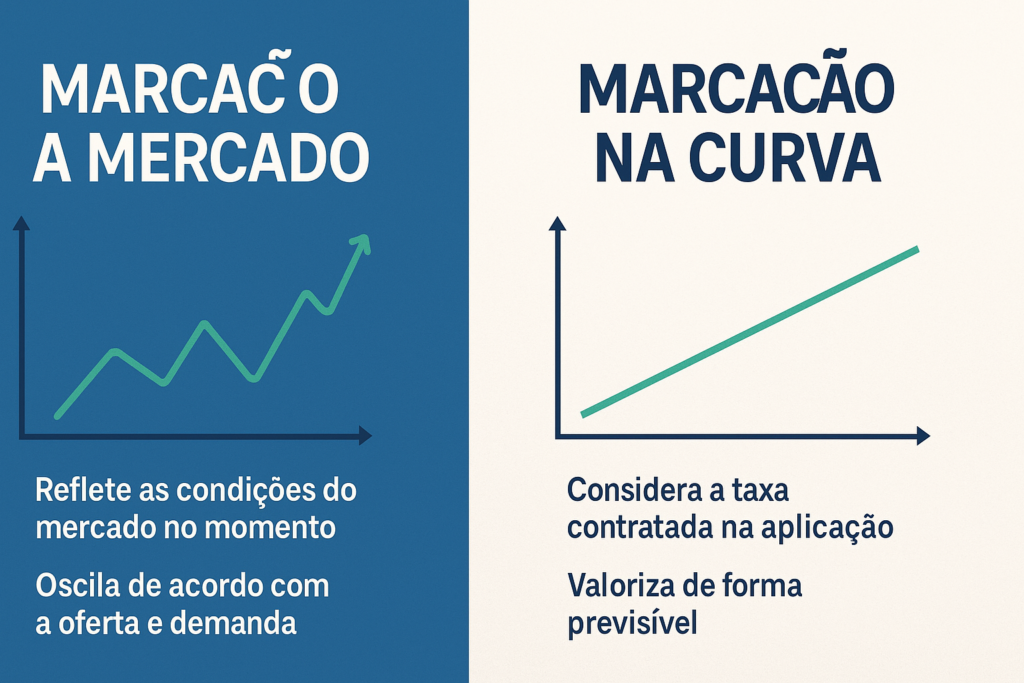 MARCAC̃ O A MERCADO

Reflete as condições do mercado no momento

Oscila de acordo com a oferta e demanda

MARCACÃO NA CURVA

Considera a taxa contratada na aplicação

Valoriza de forma previsível